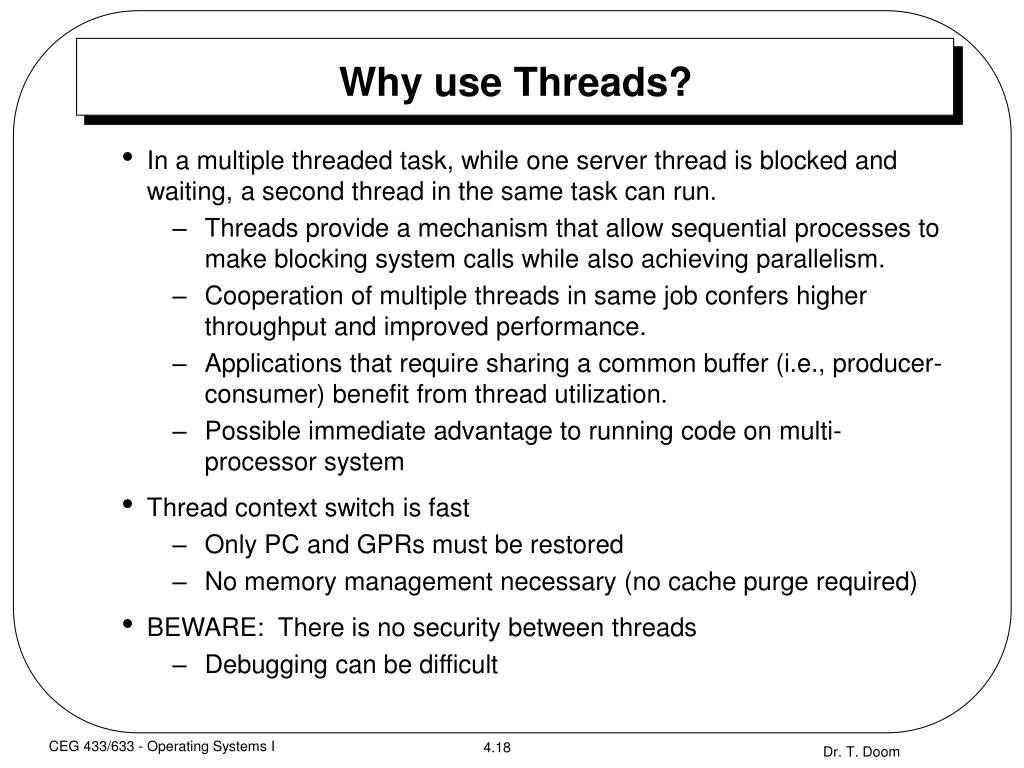 Why use Threads?

• In a multiple threaded task, while one server thread is blocked and waiting, a second thread in the same task can run.
– Threads provide a mechanism that allow sequential processes to make blocking system calls while also achieving parallelism.
– Cooperation of multiple threads in same job confers higher throughput and improved performance.
– Applications that require sharing a common buffer (i.e., producer-consumer) benefit from thread utilization.
– Possible immediate advantage to running code on multi-processor system

• Thread context switch is fast
– Only PC and GPRs must be restored
– No memory management necessary (no cache purge required)

• BEWARE: There is no security between threads
– Debugging can be difficult

CEG 433/633 - Operating Systems I
4.18
Dr. T. Doom